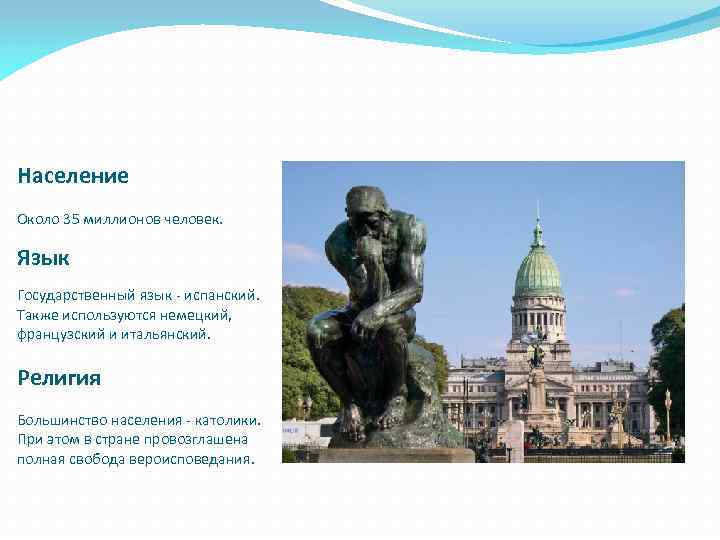 Население

Около 35 миллионов человек.

Язык

Государственный язык - испанский. Также используются немецкий, французский и итальянский.

Религия

Большинство населения - католики. При этом в стране провозглашена полная свобода вероисповедания.